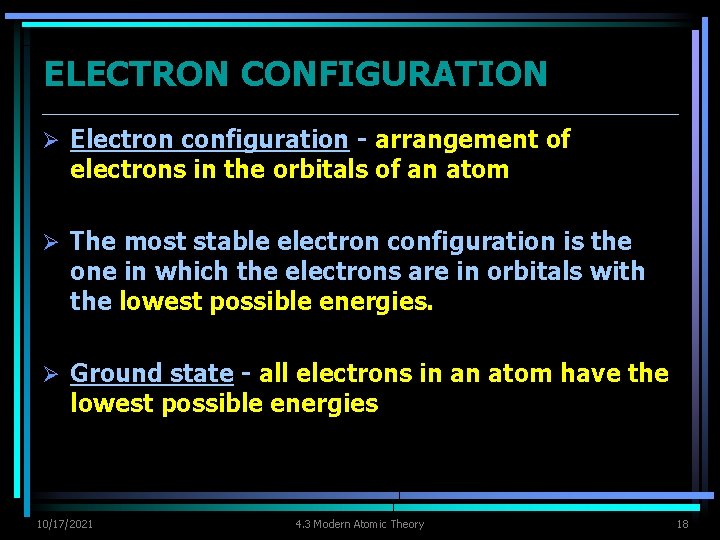 ELECTRON CONFIGURATION

➢ Electron configuration - arrangement of electrons in the orbitals of an atom

➢ The most stable electron configuration is the one in which the electrons are in orbitals with the lowest possible energies.

➢ Ground state - all electrons in an atom have the lowest possible energies

10/17/2021 4.3 Modern Atomic Theory 18